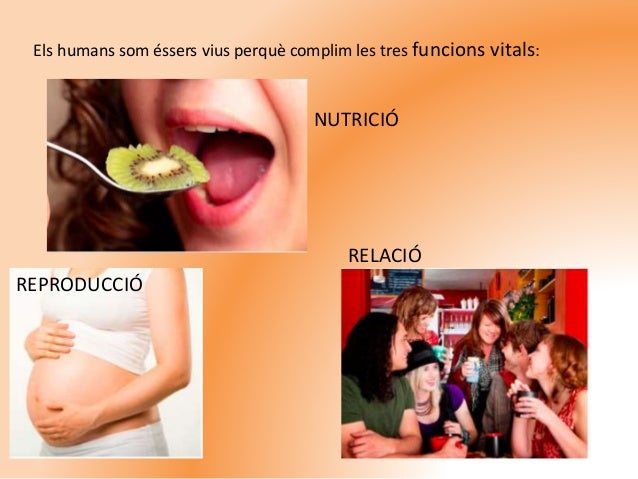 Els humans som éssers vius perquè complim les tres funcions vitals:

NUTRICIÓ

RELACIÓ

REPRODUCCIÓ